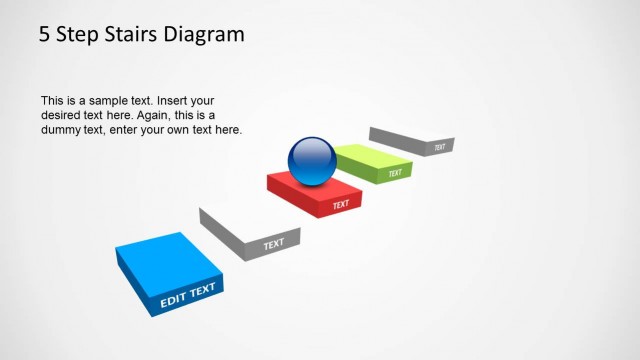 5 Step Stairs Diagram

This is a sample text. Insert your desired text here. Again, this is a dummy text, enter your own text here.

EDIT TEXT

TEXT

TEXT

TEXT

TEXT